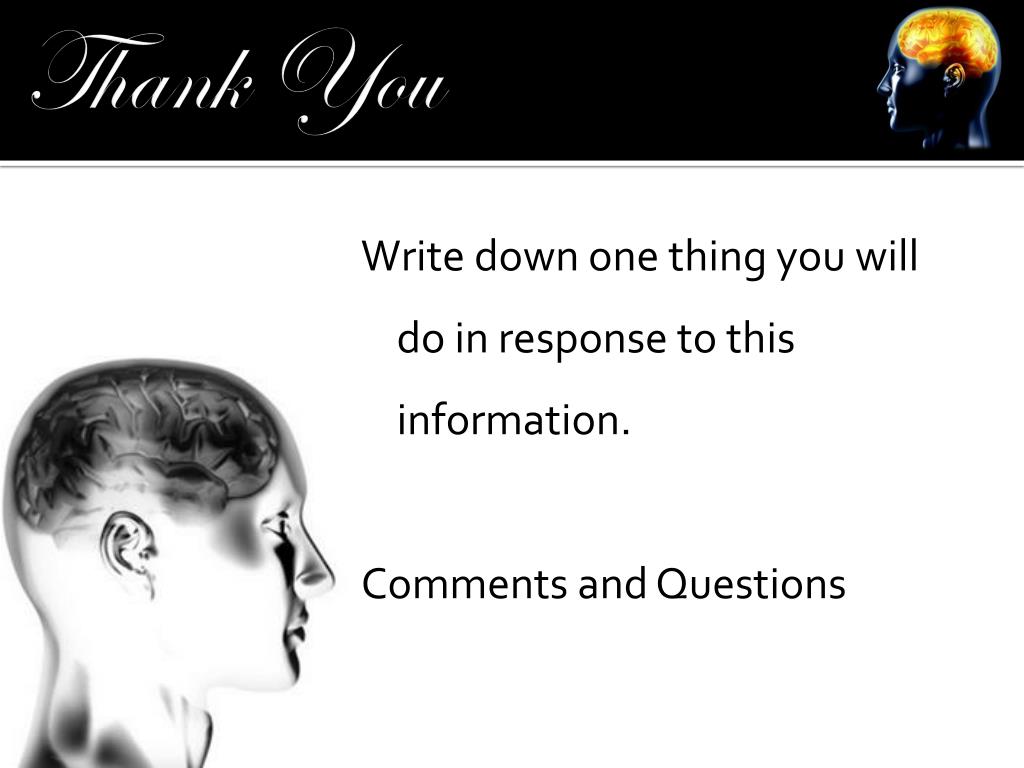 Thank You

Write down one thing you will do in response to this information.

Comments and Questions